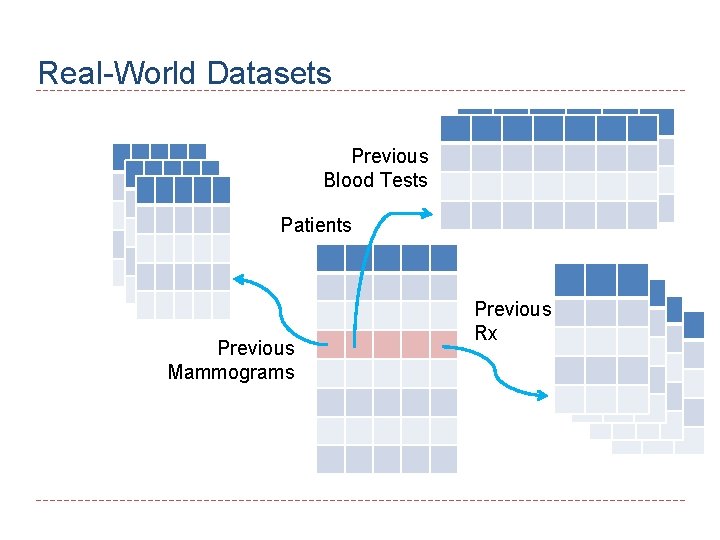 Real-World Datasets

Previous Blood Tests

Patients

Previous Rx

Previous Mammograms